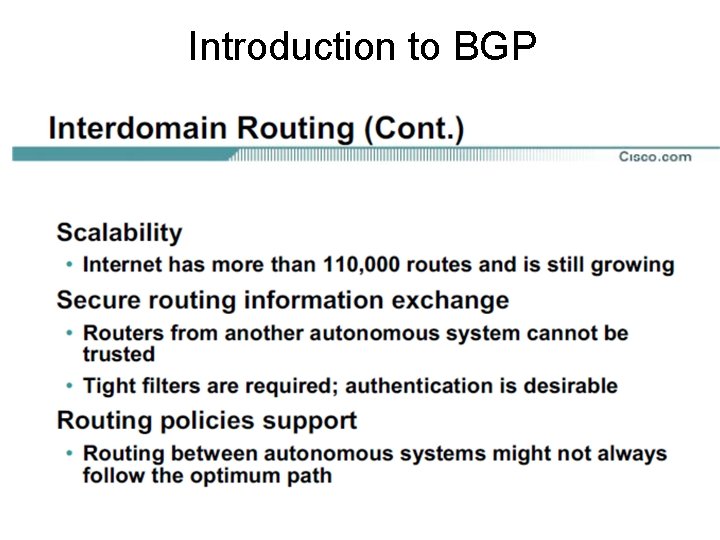 Introduction to BGP

Interdomain Routing (Cont.)

Cisco.com

Scalability

• Internet has more than 110,000 routes and is still growing

Secure routing information exchange

• Routers from another autonomous system cannot be trusted

• Tight filters are required; authentication is desirable

Routing policies support

• Routing between autonomous systems might not always follow the optimum path